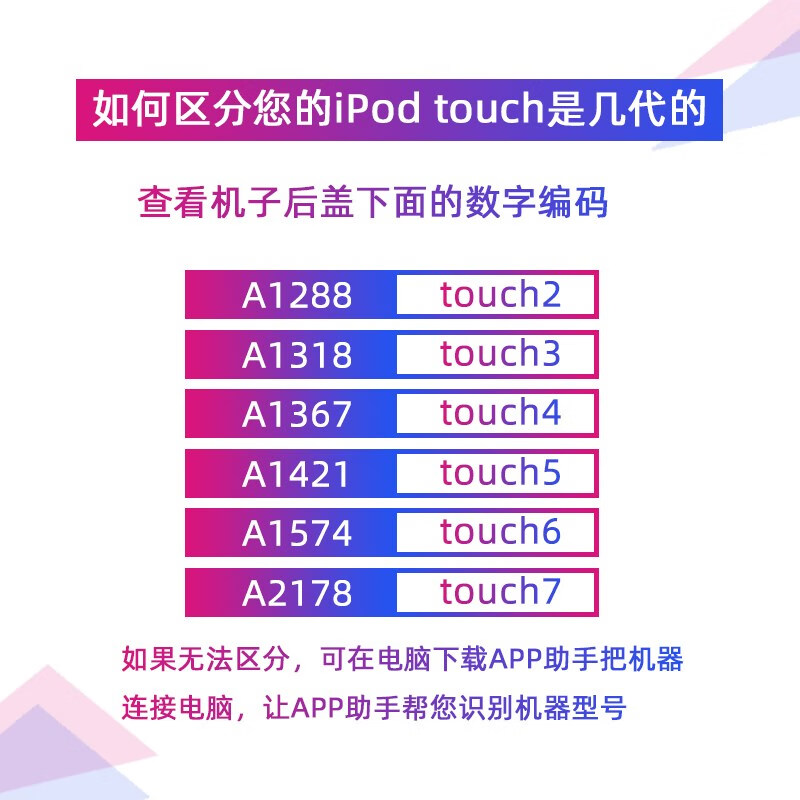 如何区分您的iPod touch是几代的

查看机子后盖下面的数字编码

| A1288 | touch2 |
|---|---|
| A1318 | touch3 |
| A1367 | touch4 |
| A1421 | touch5 |
| A1574 | touch6 |
| A2178 | touch7 |

如果无法区分，可在电脑下载APP助手把机器连接电脑，让APP助手帮您识别机器型号